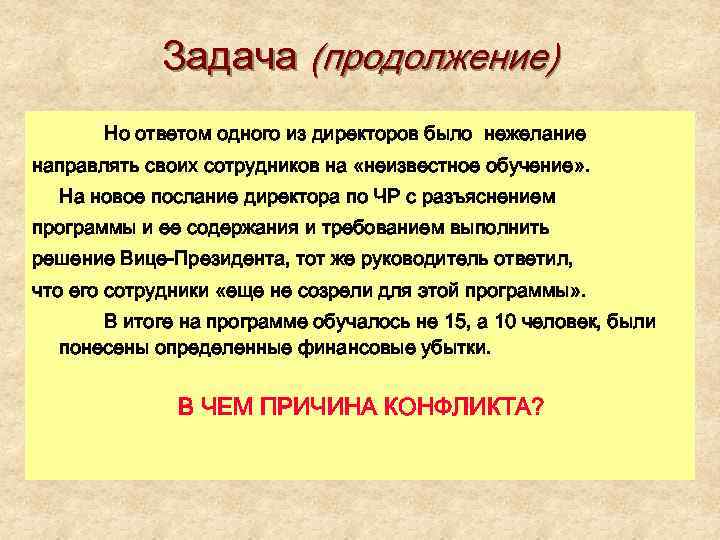 Задача (продолжение)

Но ответом одного из директоров было нежелание направлять своих сотрудников на «неизвестное обучение».

На новое послание директора по ЧР с разъяснением программы и ее содержания и требованием выполнить решение Вице-Президента, тот же руководитель ответил, что его сотрудники «еще не созрели для этой программы».

В итоге на программе обучалось не 15, а 10 человек, были понесены определенные финансовые убытки.

В ЧЕМ ПРИЧИНА КОНФЛИКТА?